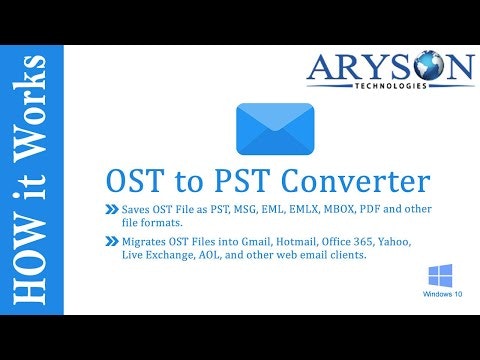 HOW it Works

ARYSON
TECHNOLOGIES

OST to PST Converter

Saves OST File as PST, MSG, EML, EMLX, MBOX, PDF and other file formats.

Migrates OST Files into Gmail, Hotmail, Office 365, Yahoo, Live Exchange, AOL, and other web email clients.

Windows 10